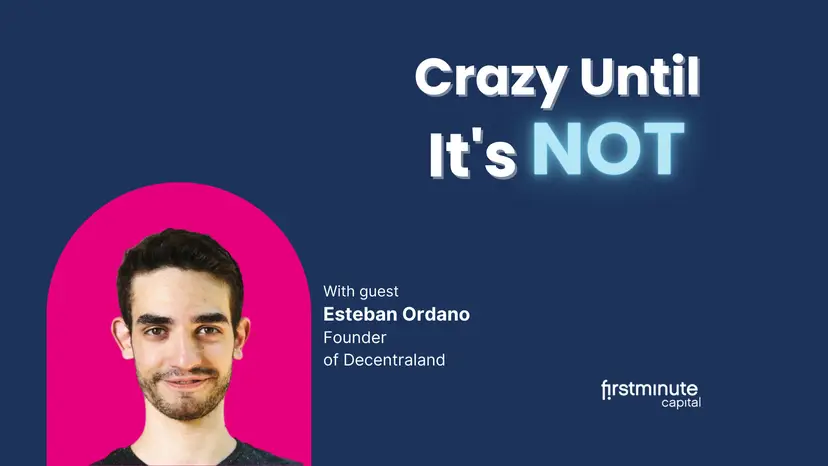 Crazy Until It's NOT

With guest
Esteban Ordano
Founder
of Decentraland

firstminute
capital